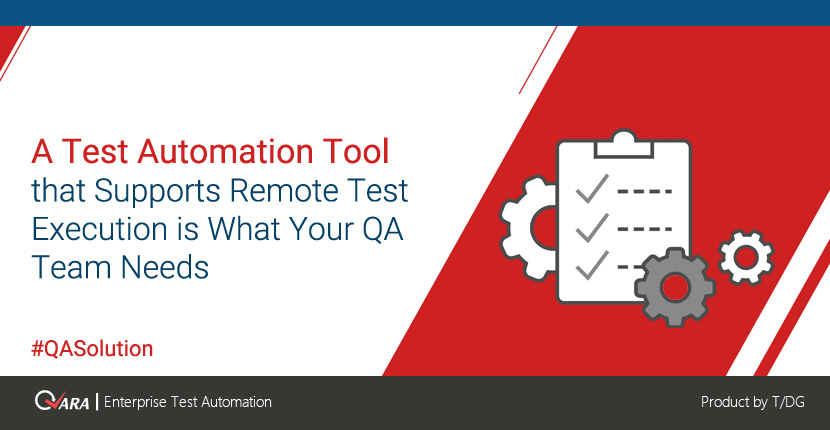 A Test Automation Tool that Supports Remote Test Execution is What Your QA Team Needs

#QASolution

QARA | Enterprise Test Automation

Product by T/DG